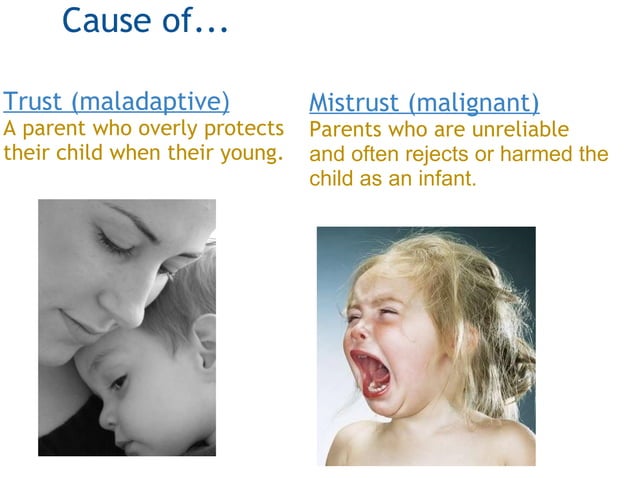 Cause of...

Trust (maladaptive)
A parent who overly protects their child when their young.

Mistrust (malignant)
Parents who are unreliable and often rejects or harmed the child as an infant.